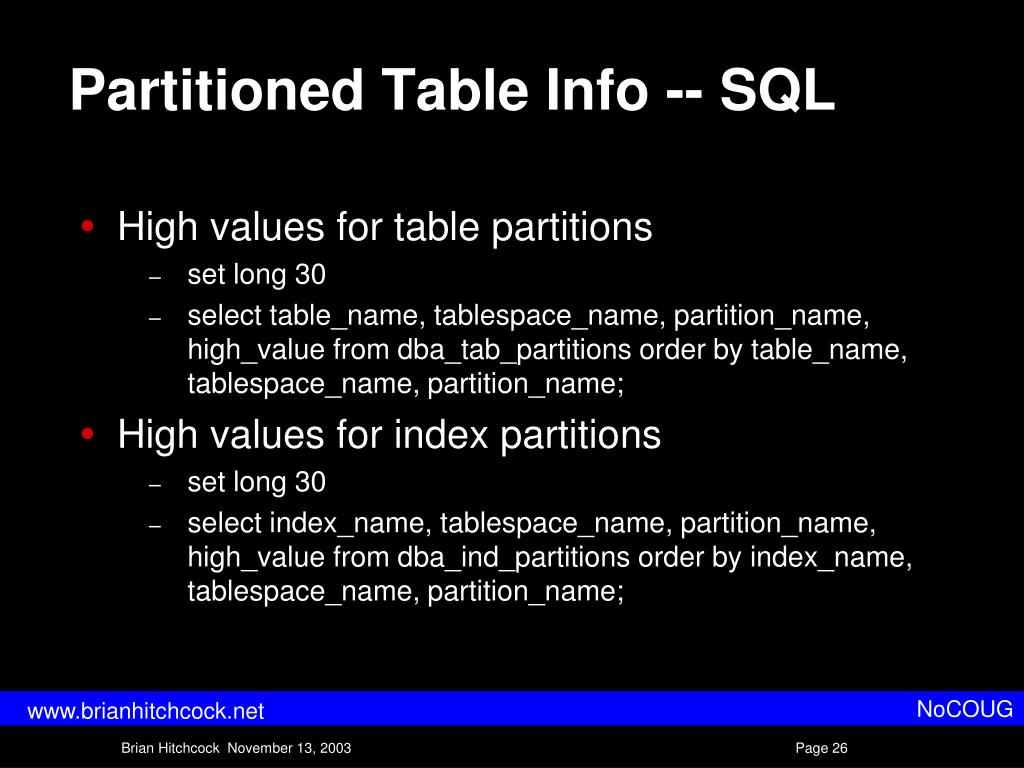 Partitioned Table Info -- SQL

• High values for table partitions
– set long 30
– select table_name, tablespace_name, partition_name, high_value from dba_tab_partitions order by table_name, tablespace_name, partition_name;

• High values for index partitions
– set long 30
– select index_name, tablespace_name, partition_name, high_value from dba_ind_partitions order by index_name, tablespace_name, partition_name;

www.brianhitchcock.net

NoCOUG

Brian Hitchcock November 13, 2003

Page 26